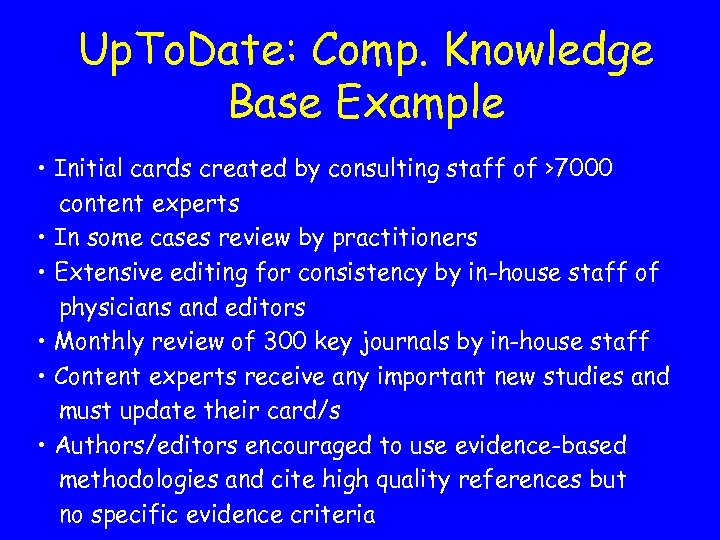 UpToDate: Comp. Knowledge Base Example

• Initial cards created by consulting staff of >7000 content experts
• In some cases review by practitioners
• Extensive editing for consistency by in-house staff of physicians and editors
• Monthly review of 300 key journals by in-house staff
• Content experts receive any important new studies and must update their card/s
• Authors/editors encouraged to use evidence-based methodologies and cite high quality references but no specific evidence criteria